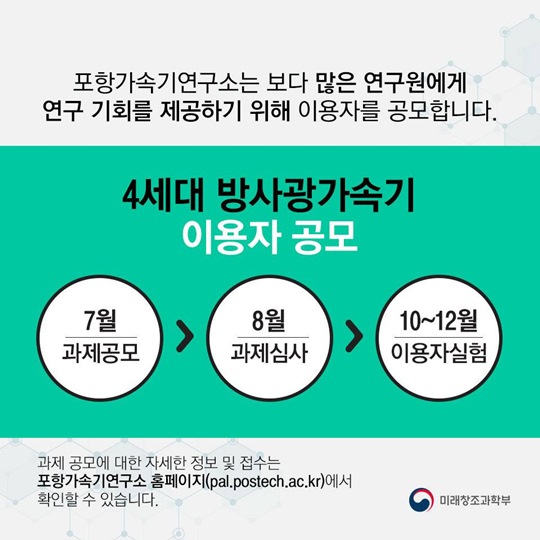 포항가속기연구소는 보다 많은 연구원에게 연구 기회를 제공하기 위해 이용자를 공모합니다.

4세대 방사광가속기
이용자 공모

7월
과제공모

8월
과제심사

10~12월
이용자실험

과제 공모에 대한 자세한 정보 및 접수는 포항가속기연구소 홈페이지(pal.postech.ac.kr)에서 확인할 수 있습니다.

미래창조과학부